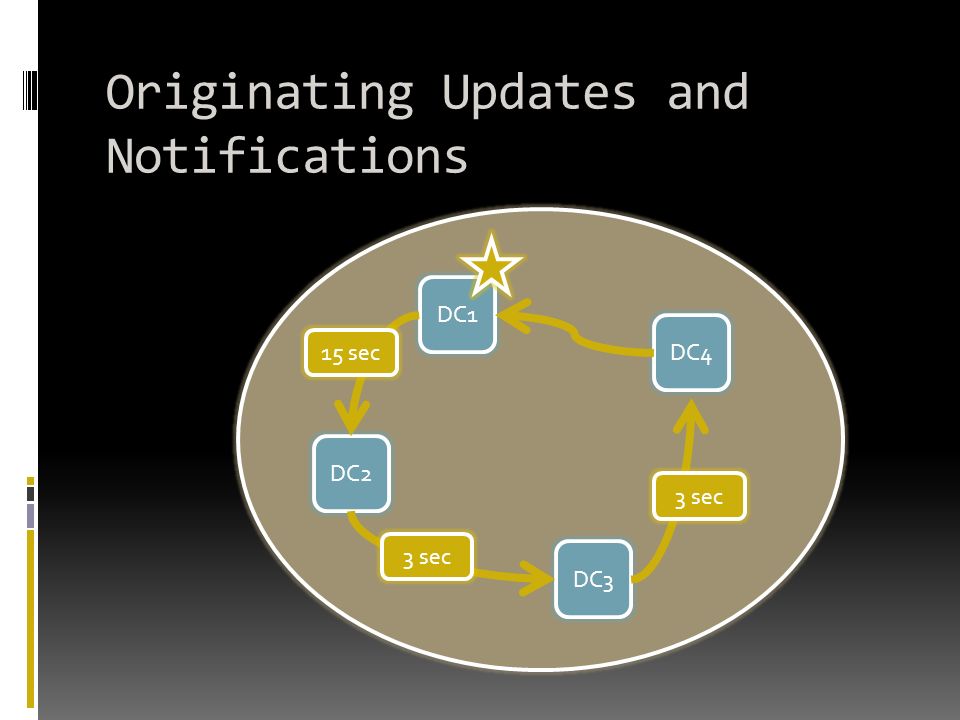 Originating Updates and Notifications

DC1

15 sec

DC4

DC2

3 sec

3 sec

DC3